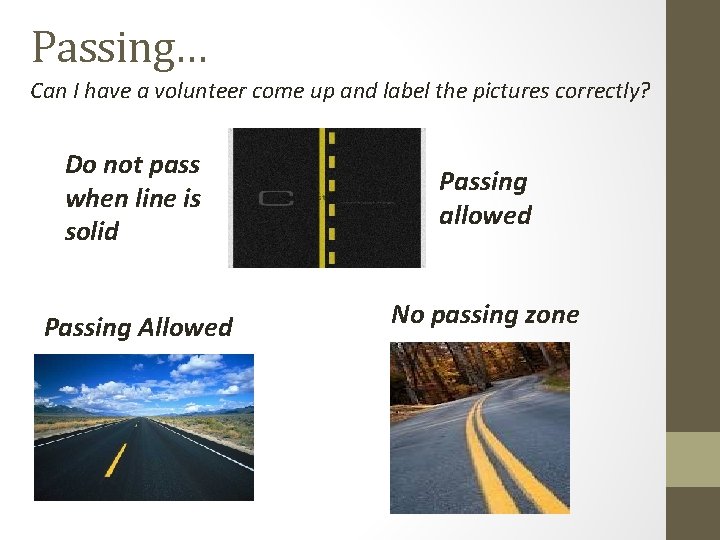 Passing…

Can I have a volunteer come up and label the pictures correctly?

Do not pass when line is solid

Passing allowed

Passing Allowed

No passing zone